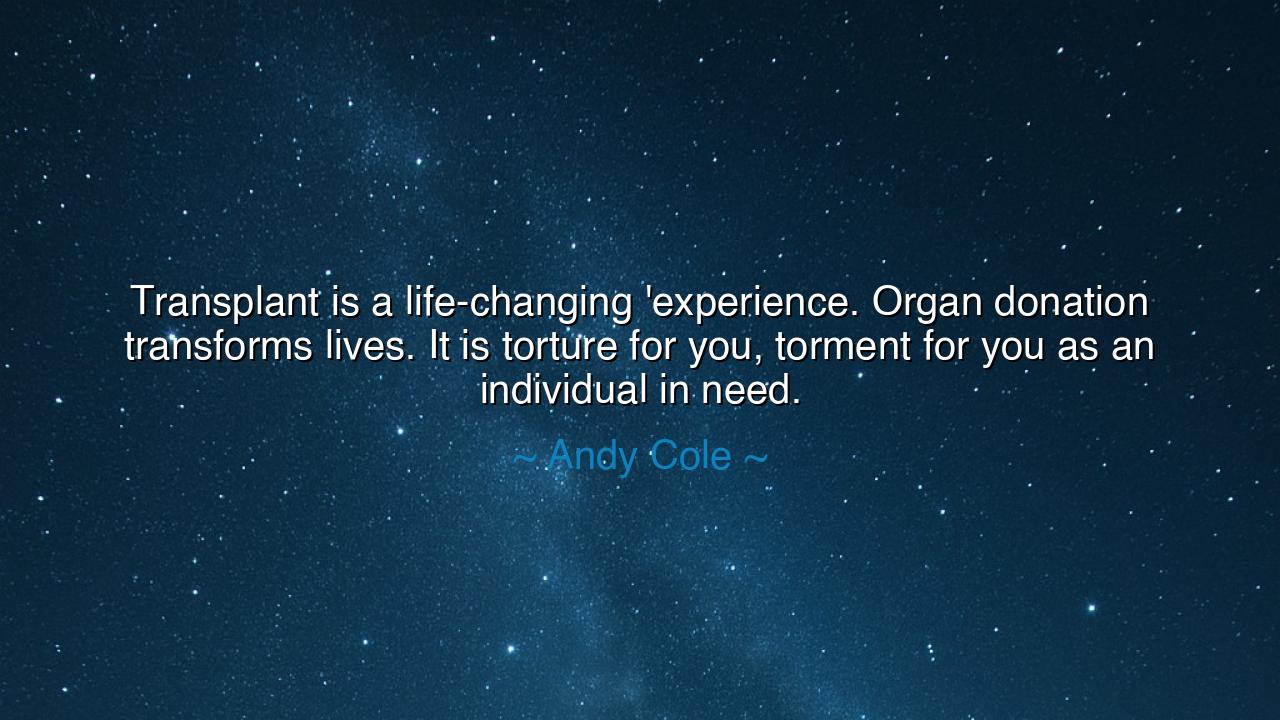 Transplant is a life-changing 'experience. Organ donation transforms lives. It is torture for you, torment for you as an individual in need.

~ Andy Cole ~